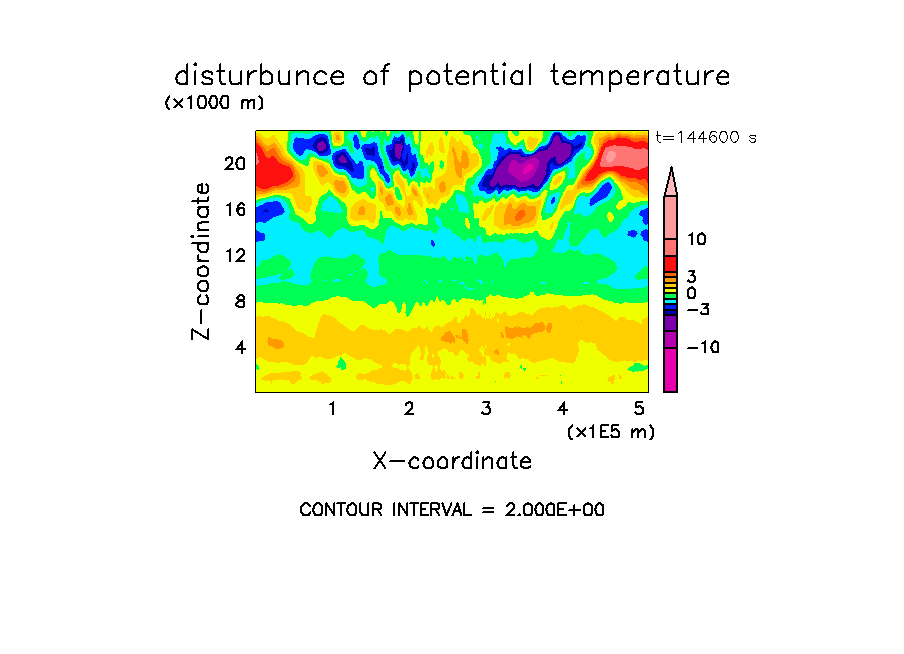 disturbunce of potential temperature

(×1000 m)

t=144600 s

20
16
12
8
4

Z−coordinate

10
3
0
−3
−10

1 2 3 4 5

(×1E5 m)

X−coordinate

CONTOUR INTERVAL = 2.000E+00